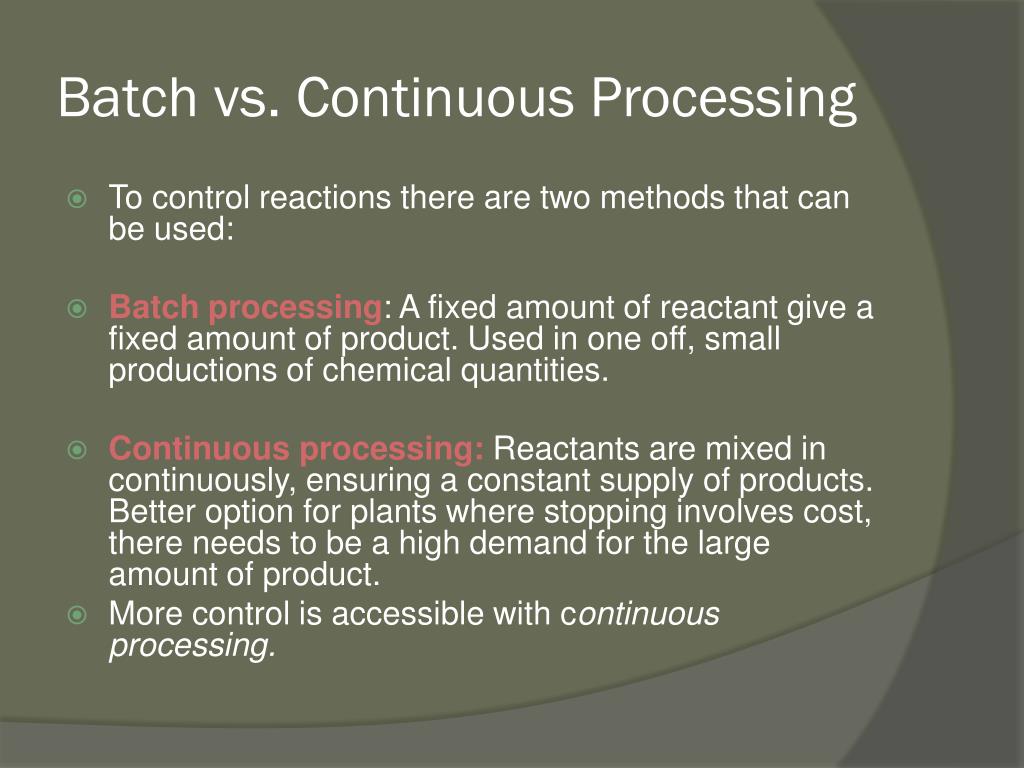 Batch vs. Continuous Processing

To control reactions there are two methods that can be used:

Batch processing: A fixed amount of reactant give a fixed amount of product. Used in one off, small productions of chemical quantities.

Continuous processing: Reactants are mixed in continuously, ensuring a constant supply of products. Better option for plants where stopping involves cost, there needs to be a high demand for the large amount of product.

More control is accessible with continuous processing.